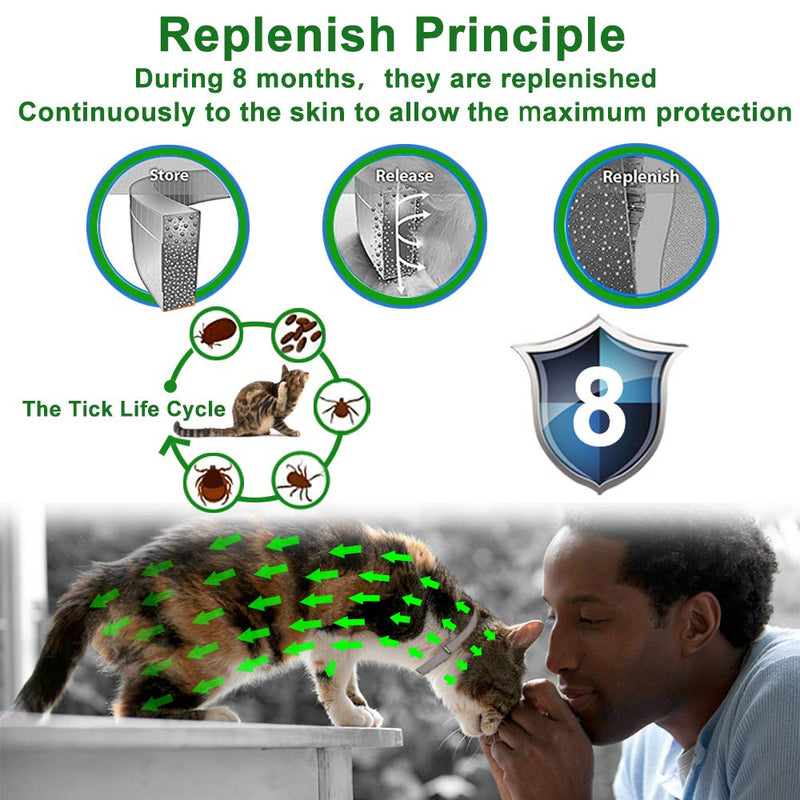 Replenish Principle
During 8 months, they are replenished Continuously to the skin to allow the maximum protection

Store

Release

Replenish

The Tick Life Cycle

8